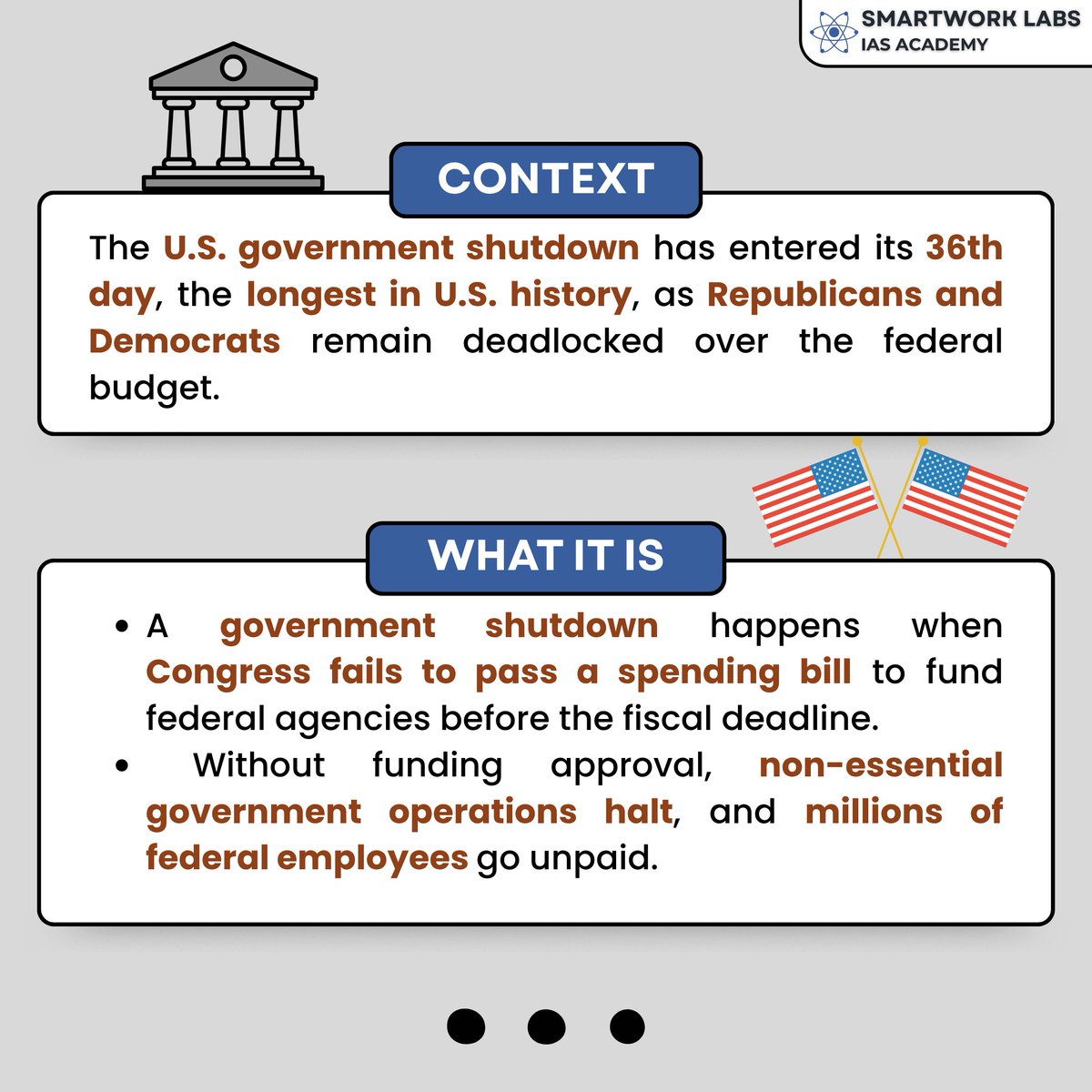 SMARTWORK LABS
IAS ACADEMY

CONTEXT

The U.S. government shutdown has entered its 36th day, the longest in U.S. history, as Republicans and Democrats remain deadlocked over the federal budget.

WHAT IT IS

• A government shutdown happens when Congress fails to pass a spending bill to fund federal agencies before the fiscal deadline.
• Without funding approval, non-essential government operations halt, and millions of federal employees go unpaid.